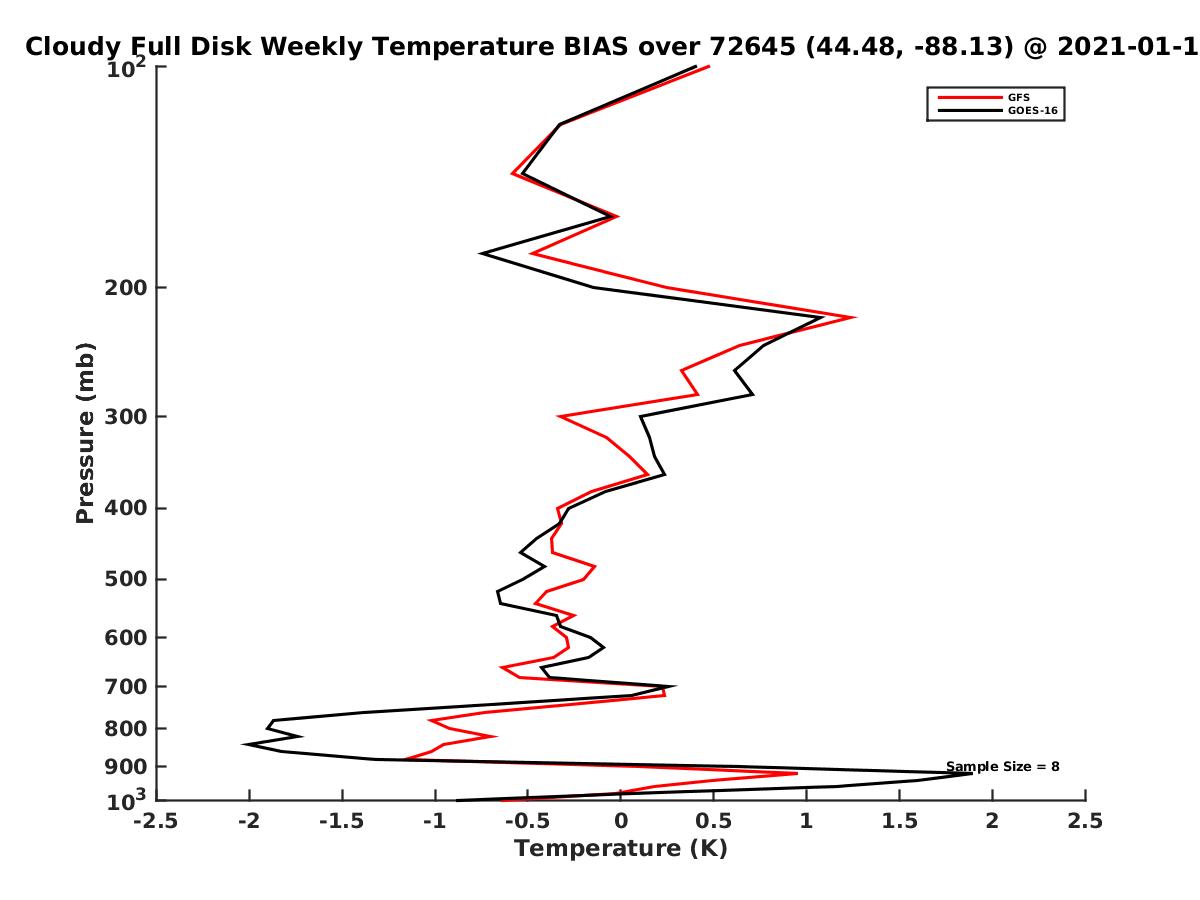 Cloudy Full Disk Weekly Temperature BIAS over 72645 (44.48, -88.13) @ 2021-01-1

GFS
GOES-16

Pressure (mb)

$10^2$
200
300
400
500
600
700
800
900
$10^3$

Sample Size = 8

-2.5
-2
-1.5
-1
-0.5
0
0.5
1
1.5
2
2.5
Temperature (K)